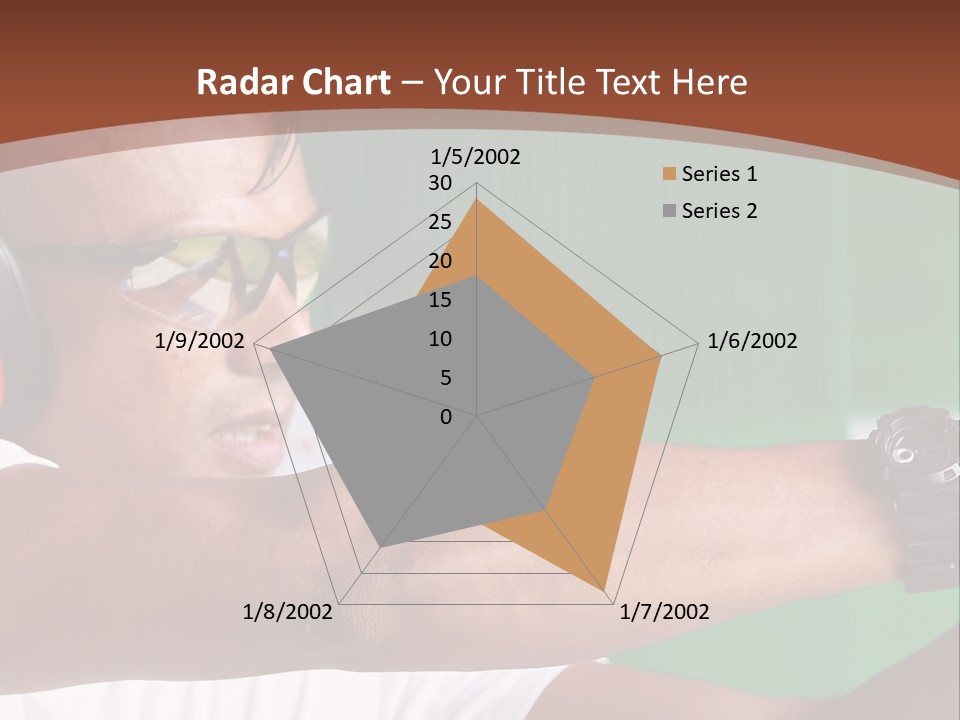 Radar Chart – Your Title Text Here

1/5/2002
30
25
20
15
10
5
0
1/6/2002
1/7/2002
1/8/2002
1/9/2002

Series 1
Series 2